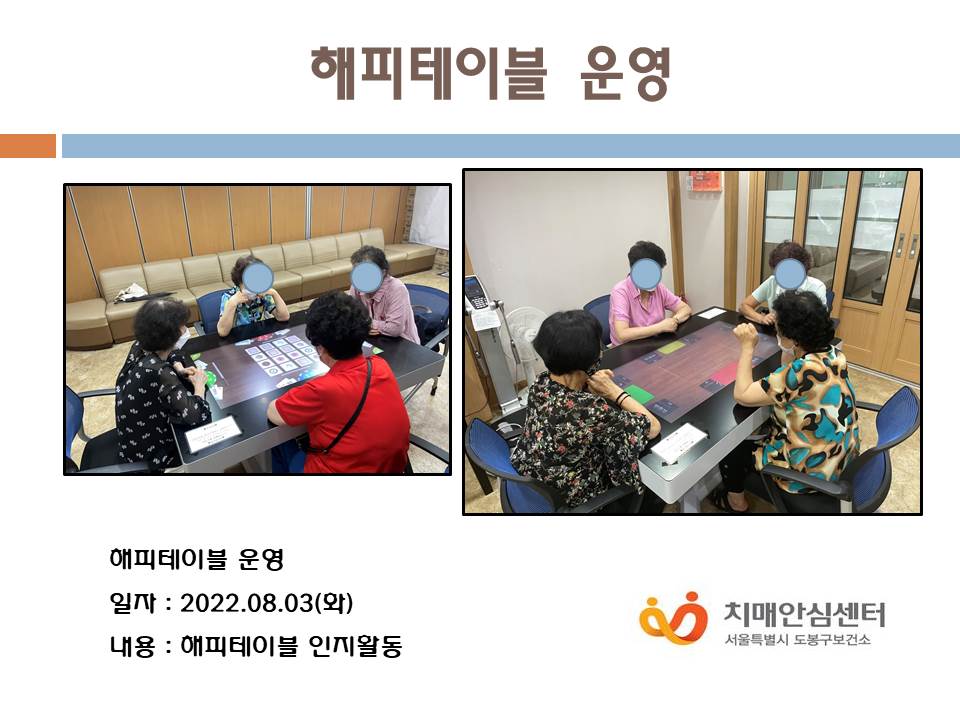 해피테이블 운영

해피테이블 운영

일자 : 2022.08.03(화)

내용 : 해피테이블 인지활동

치매안심센터
서울특별시 도봉구보건소